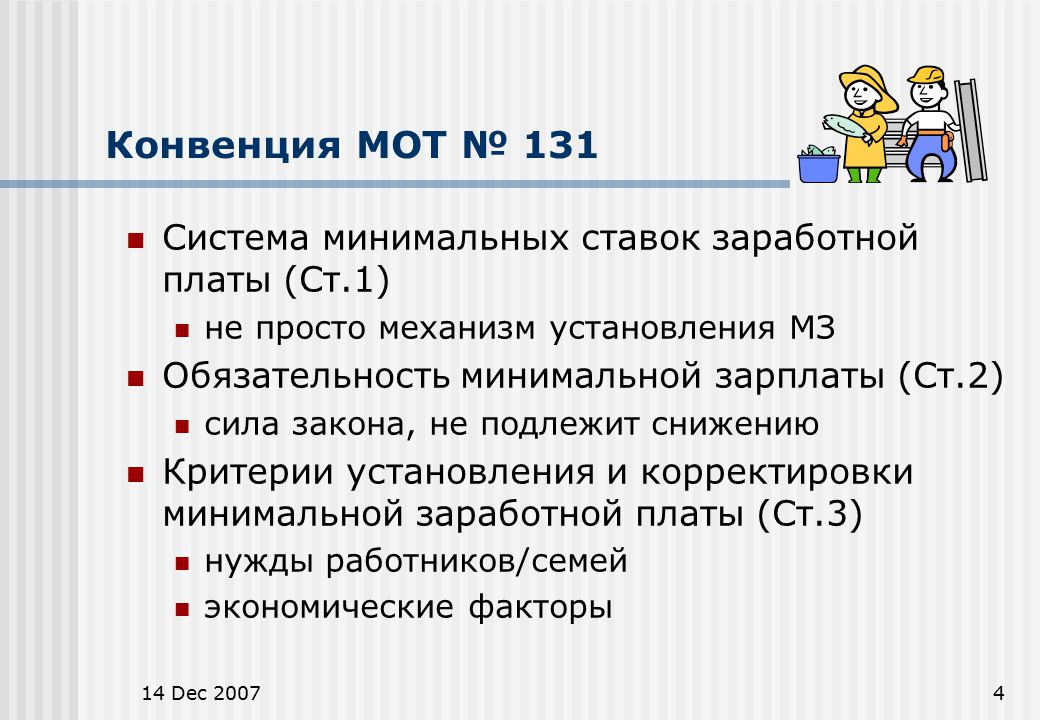 Конвенция МОТ № 131

Система минимальных ставок заработной платы (Ст.1)

не просто механизм установления МЗ

Обязательность минимальной зарплаты (Ст.2)

сила закона, не подлежит снижению

Критерии установления и корректировки минимальной заработной платы (Ст.3)

нужды работников/семей

экономические факторы

14 Dec 2007

4